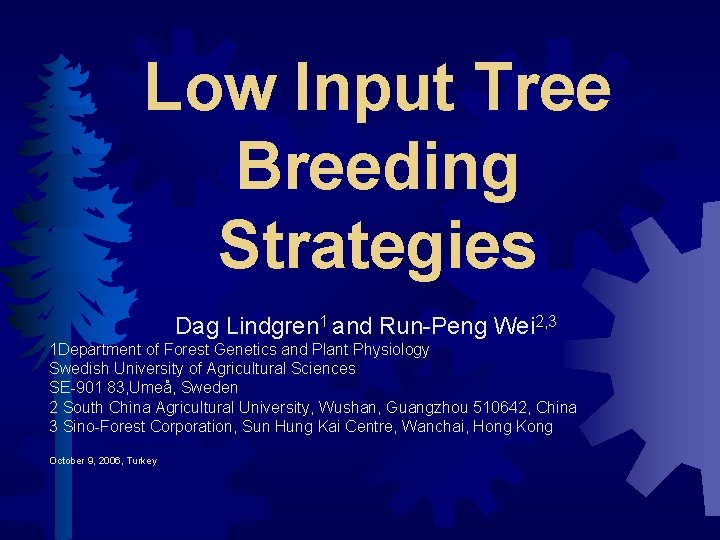 Low Input Tree Breeding Strategies

Dag Lindgren$^1$ and Run-Peng Wei$^{2,3}$

1Department of Forest Genetics and Plant Physiology
Swedish University of Agricultural Sciences
SE-901 83,Umeå, Sweden
2 South China Agricultural University, Wushan, Guangzhou 510642, China
3 Sino-Forest Corporation, Sun Hung Kai Centre, Wanchai, Hong Kong

October 9, 2006, Turkey